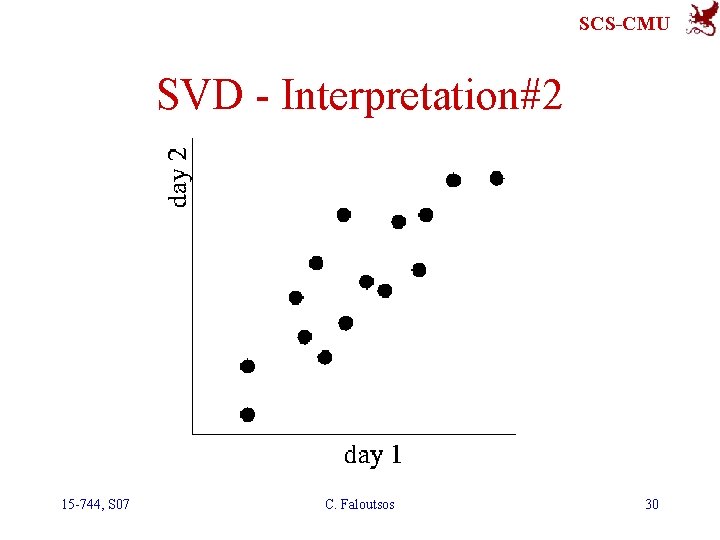 SCS-CMU

SVD - Interpretation#2

day 2

day 1

15-744, S07

C. Faloutsos

30